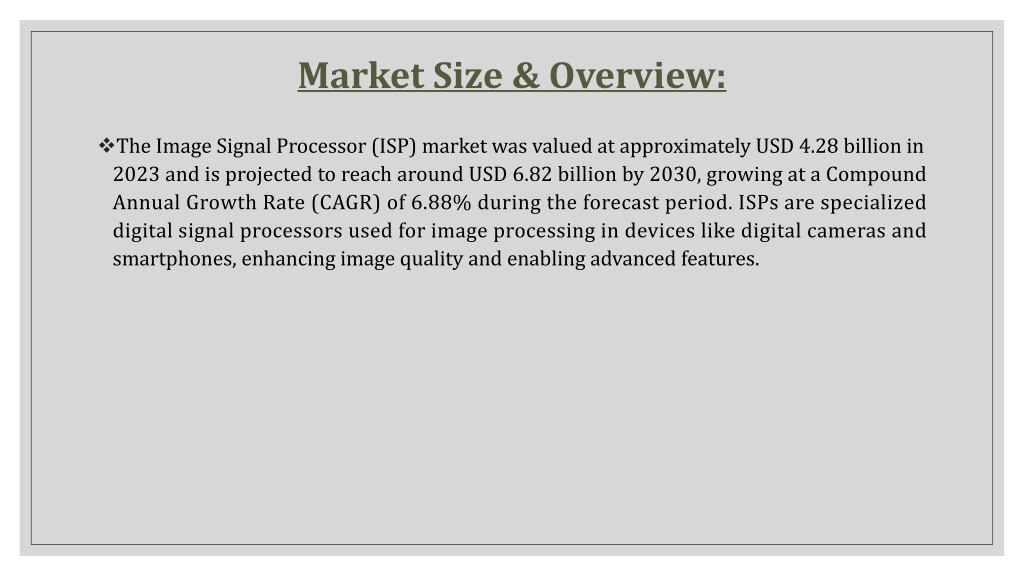 Market Size & Overview:

❖The Image Signal Processor (ISP) market was valued at approximately USD 4.28 billion in 2023 and is projected to reach around USD 6.82 billion by 2030, growing at a Compound Annual Growth Rate (CAGR) of 6.88% during the forecast period. ISPs are specialized digital signal processors used for image processing in devices like digital cameras and smartphones, enhancing image quality and enabling advanced features.